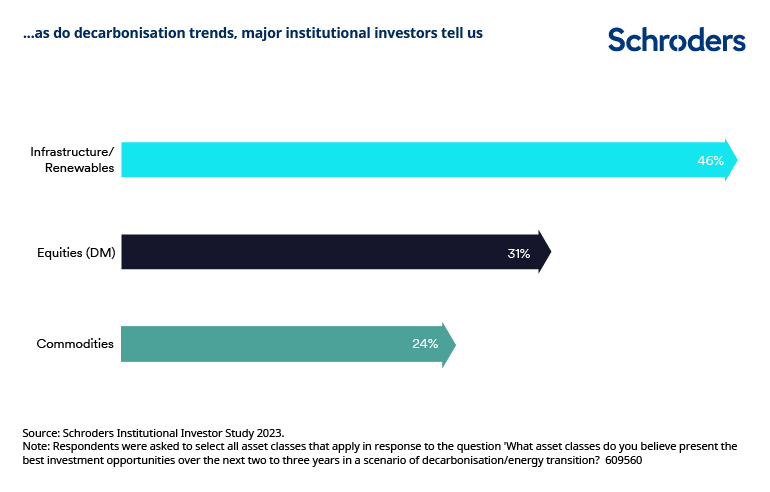 ...as do decarbonisation trends, major institutional investors tell us

Schroders

Infrastructure/ Renewables
46%

Equities (DM)
31%

Commodities
24%

Source: Schroders Institutional Investor Study 2023.
Note: Respondents were asked to select all asset classes that apply in response to the question 'What asset classes do you believe present the best investment opportunities over the next two to three years in a scenario of decarbonisation/energy transition? 609560